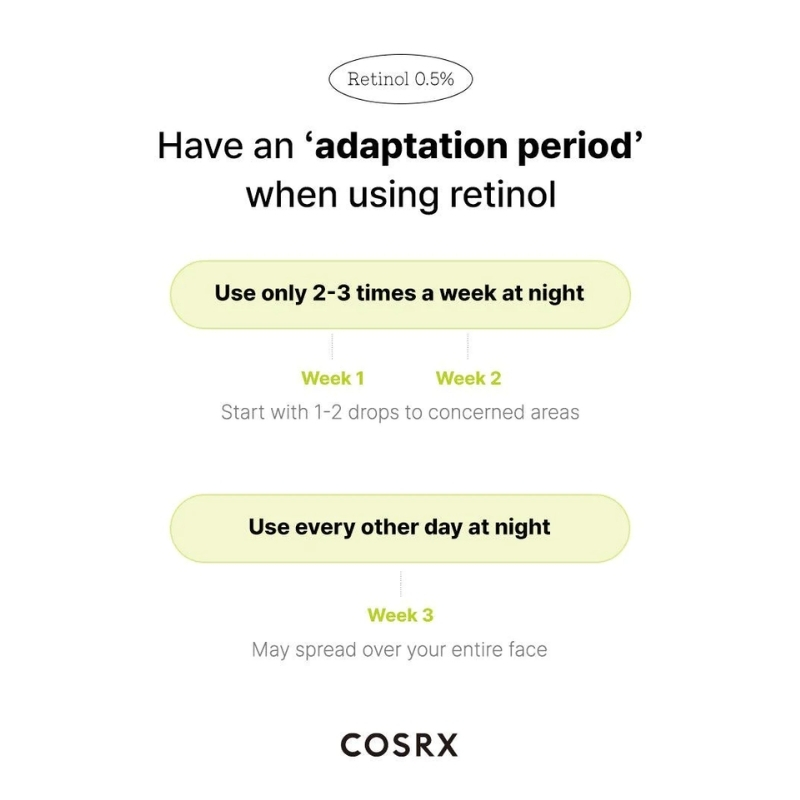 Retinol 0.5%

Have an ‘adaptation period’ when using retinol

Use only 2-3 times a week at night

Week 1 Week 2

Start with 1-2 drops to concerned areas

Use every other day at night

Week 3

May spread over your entire face

COSRX